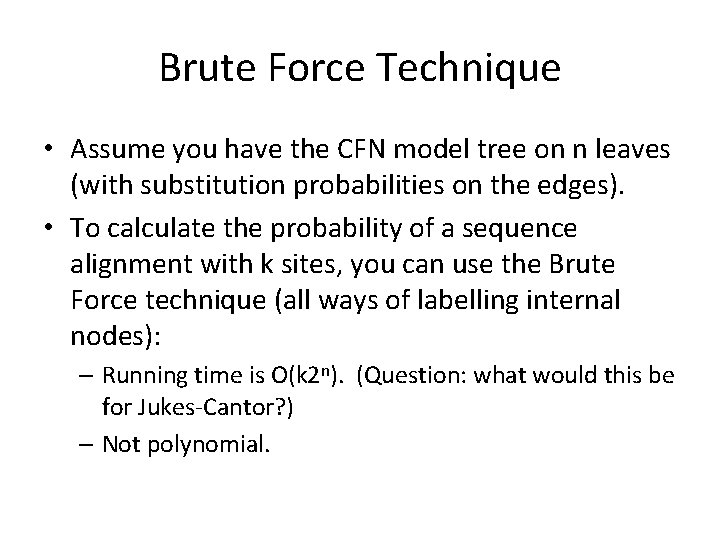 Brute Force Technique

• Assume you have the CFN model tree on n leaves (with substitution probabilities on the edges).

• To calculate the probability of a sequence alignment with k sites, you can use the Brute Force technique (all ways of labelling internal nodes):

– Running time is $O(k2^n)$. (Question: what would this be for Jukes-Cantor?)

– Not polynomial.